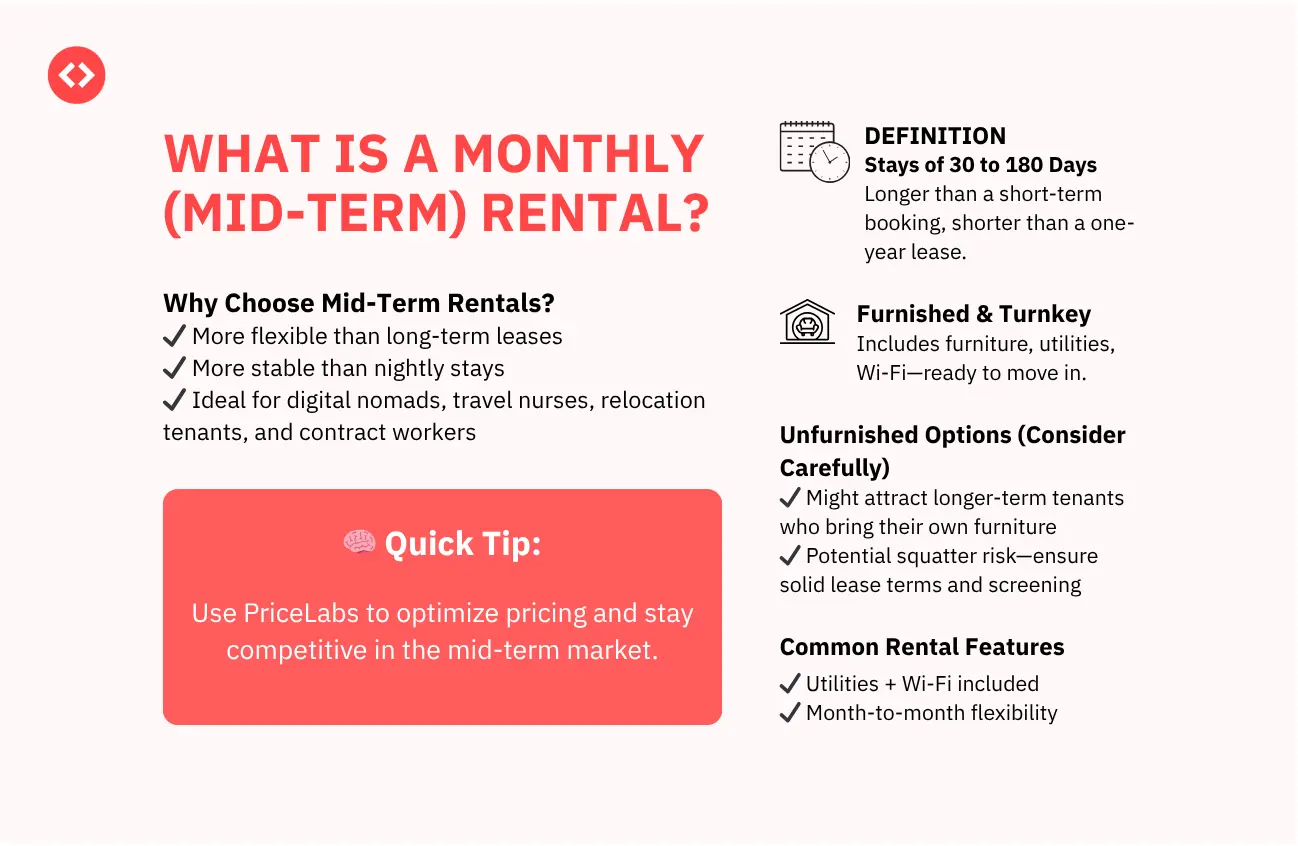 WHAT IS A MONTHLY (MID-TERM) RENTAL?

Why Choose Mid-Term Rentals?
✔ More flexible than long-term leases
✔ More stable than nightly stays
✔ Ideal for digital nomads, travel nurses, relocation tenants, and contract workers

🧠 Quick Tip:

Use PriceLabs to optimize pricing and stay competitive in the mid-term market.

DEFINITION
Stays of 30 to 180 Days
Longer than a short-term booking, shorter than a one-year lease.

Furnished & Turnkey
Includes furniture, utilities, Wi-Fi—ready to move in.

Unfurnished Options (Consider Carefully)
✔ Might attract longer-term tenants who bring their own furniture
✔ Potential squatter risk—ensure solid lease terms and screening

Common Rental Features
✔ Utilities + Wi-Fi included
✔ Month-to-month flexibility